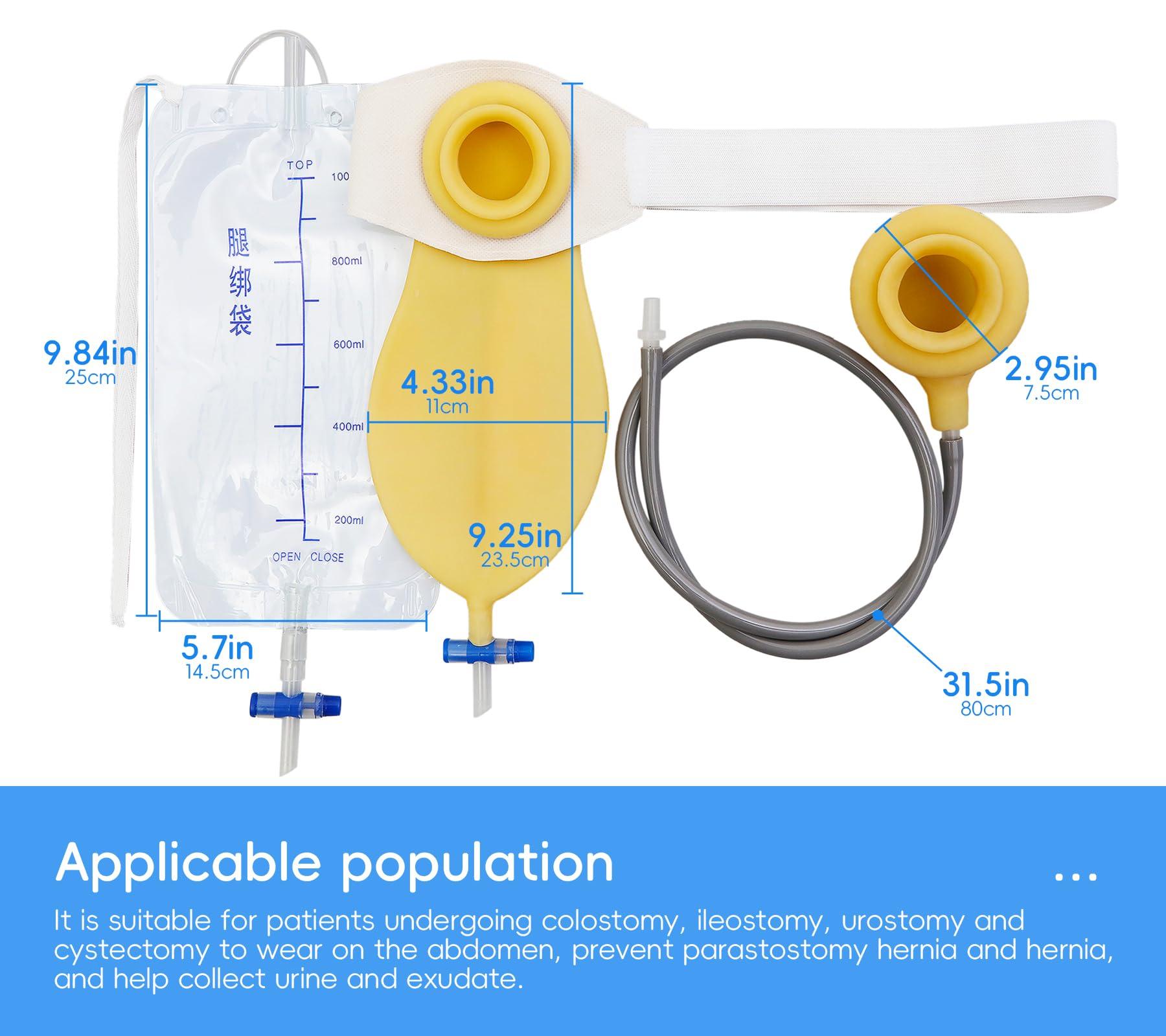 TOP
100
腿绑袋
800ml
600ml
400ml
200ml
OPEN CLOSE

9.84in
25cm

5.7in
14.5cm

4.33in
11cm

9.25in
23.5cm

2.95in
7.5cm

31.5in
80cm

Applicable population

...

It is suitable for patients undergoing colostomy, ileostomy, urostomy and cystectomy to wear on the abdomen, prevent parastostomy hernia and hernia, and help collect urine and exudate.